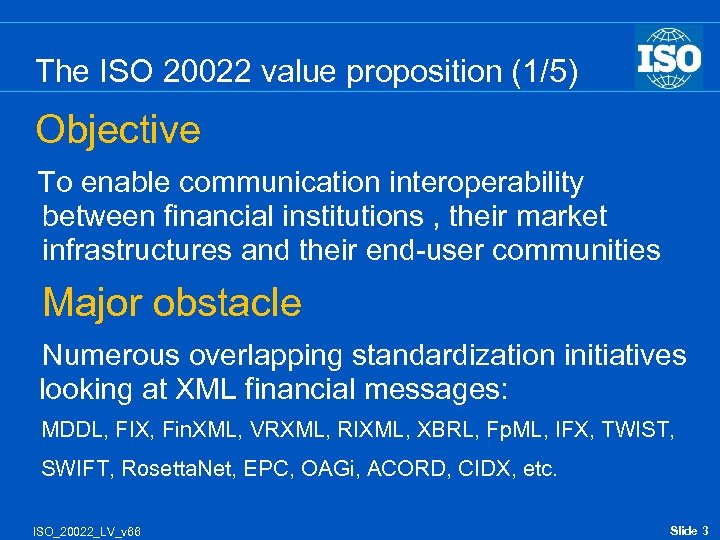 The ISO 20022 value proposition (1/5)

ISO

Objective

To enable communication interoperability between financial institutions , their market infrastructures and their end-user communities

Major obstacle

Numerous overlapping standardization initiatives looking at XML financial messages:

MDDL, FIX, FinXML, VRXML, RIXML, XBRL, FpML, IFX, TWIST,

SWIFT, RosettaNet, EPC, OAGi, ACORD, CIDX, etc.

ISO_20022_LV_v66

Slide 3